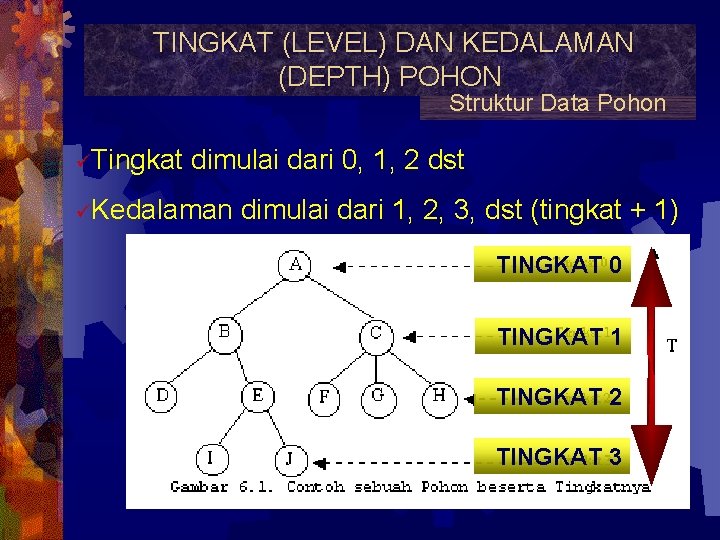 TINGKAT (LEVEL) DAN KEDALAMAN (DEPTH) POHON

Struktur Data Pohon

✓Tingkat dimulai dari 0, 1, 2 dst

✓Kedalaman dimulai dari 1, 2, 3, dst (tingkat + 1)

A

B

C

D

E

F

G

H

I

J

TINGKAT 0

TINGKAT 1

TINGKAT 2

TINGKAT 3

T

Gambar 6.1. Contoh sebuah Pohon beserta Tingkatnya